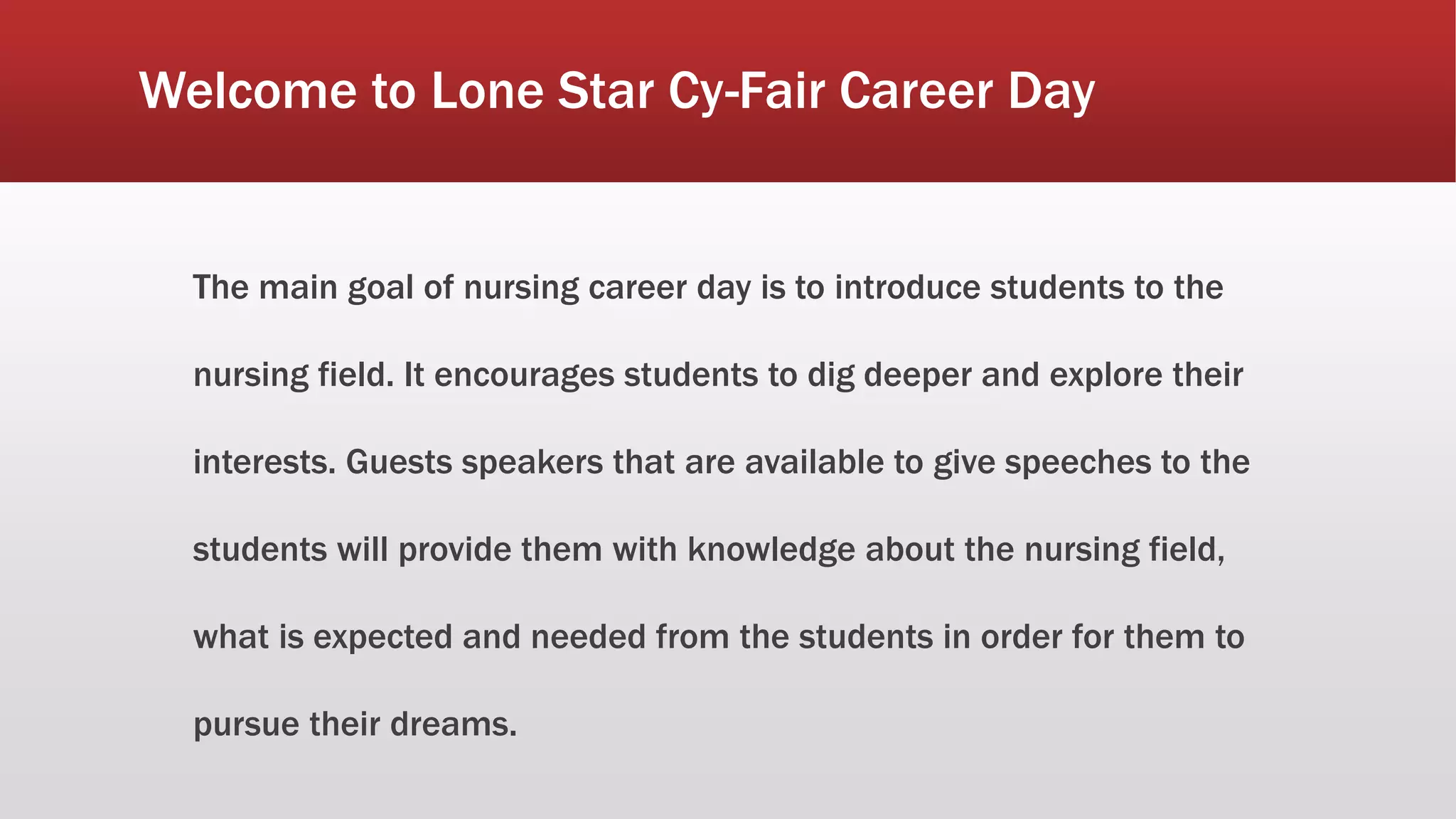 Welcome to Lone Star Cy-Fair Career Day

The main goal of nursing career day is to introduce students to the nursing field. It encourages students to dig deeper and explore their interests. Guests speakers that are available to give speeches to the students will provide them with knowledge about the nursing field, what is expected and needed from the students in order for them to pursue their dreams.